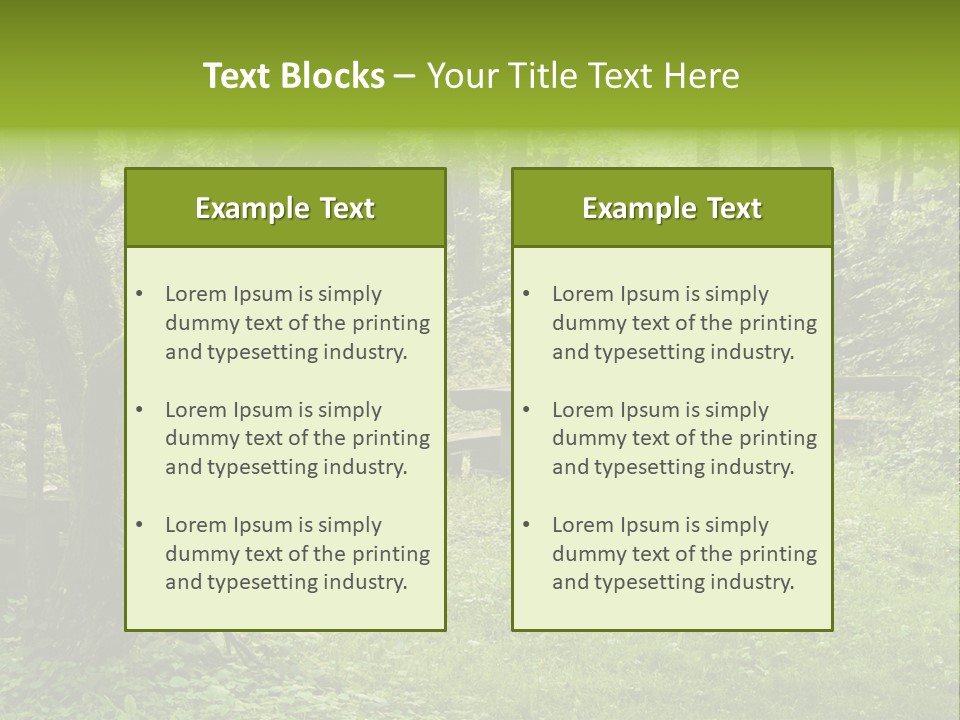 Text Blocks – Your Title Text Here

Example Text

• Lorem Ipsum is simply dummy text of the printing and typesetting industry.

• Lorem Ipsum is simply dummy text of the printing and typesetting industry.

• Lorem Ipsum is simply dummy text of the printing and typesetting industry.

Example Text

• Lorem Ipsum is simply dummy text of the printing and typesetting industry.

• Lorem Ipsum is simply dummy text of the printing and typesetting industry.

• Lorem Ipsum is simply dummy text of the printing and typesetting industry.